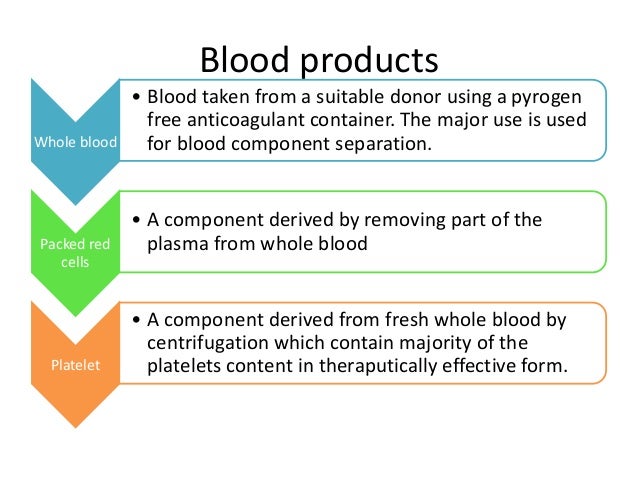 Blood products

Whole blood

• Blood taken from a suitable donor using a pyrogen free anticoagulant container. The major use is used for blood component separation.

Packed red cells

• A component derived by removing part of the plasma from whole blood

Platelet

• A component derived from fresh whole blood by centrifugation which contain majority of the platelets content in theraputically effective form.